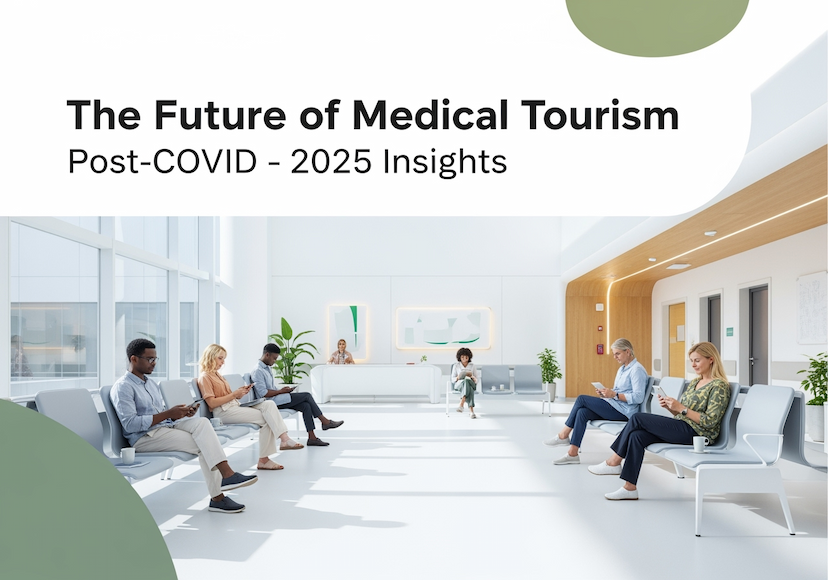 The Future of Medical Tourism
Post-COVID - 2025 Insights